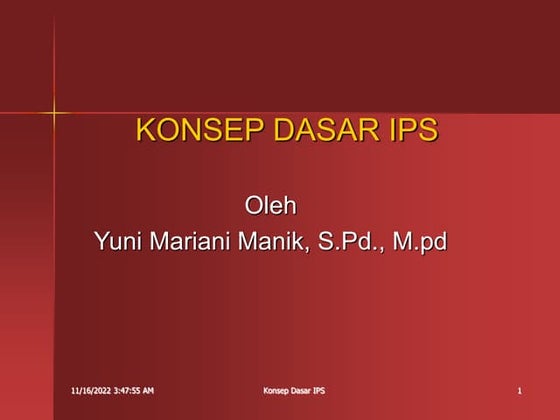 KONSEP DASAR IPS

Oleh
Yuni Mariani Manik, S.Pd., M.pd

11/16/2022 3:47:55 AM

Konsep Dasar IPS

1